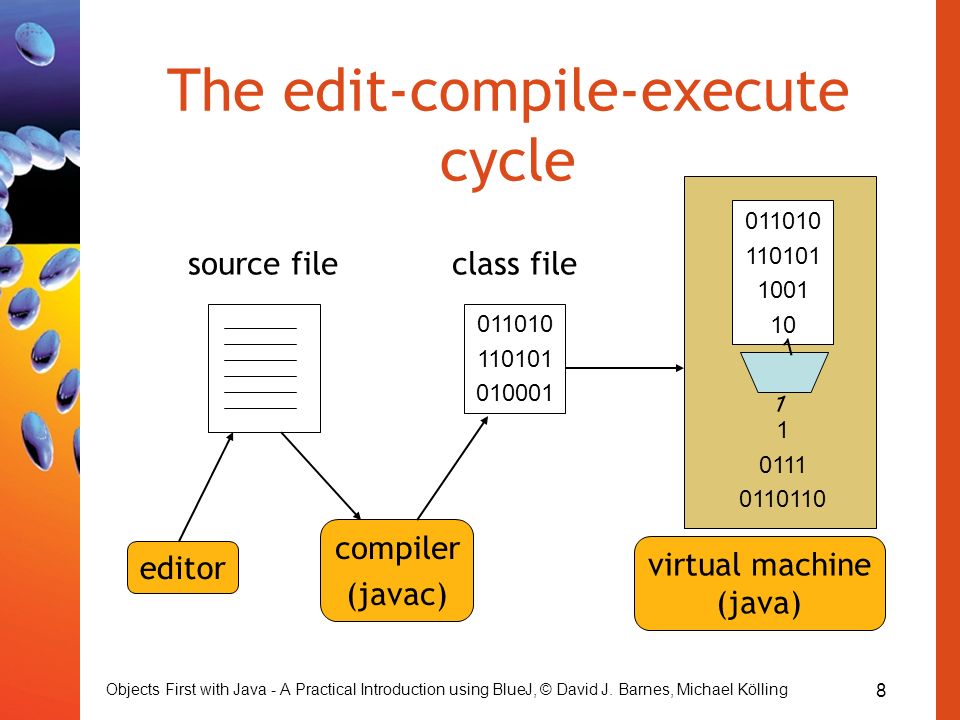 The edit-compile-execute cycle

source file

class file

011010
110101
010001

011010
110101
1001
10

1
1
1
0111
0110110

editor

compiler
(javac)

virtual machine
(java)

Objects First with Java - A Practical Introduction using BlueJ, © David J. Barnes, Michael Kölling

8